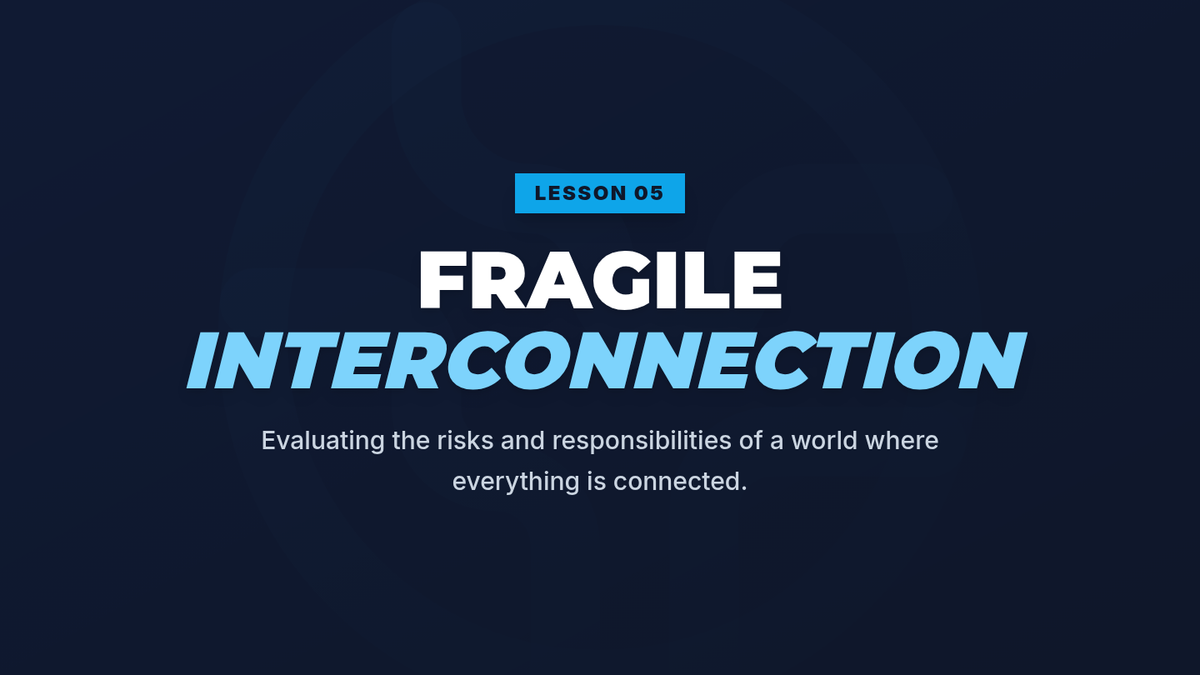 LESSON 05

FRAGILE
INTERCONNECTION

Evaluating the risks and responsibilities of a world where everything is connected.